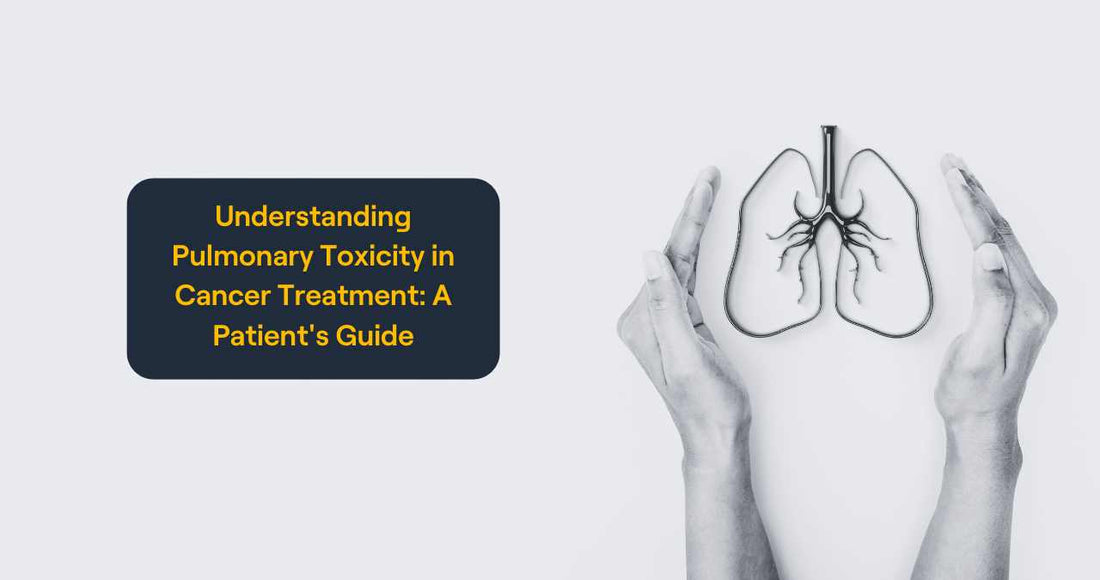 Understanding Pulmonary Toxicity in Cancer Treatment: A Patient's Guide